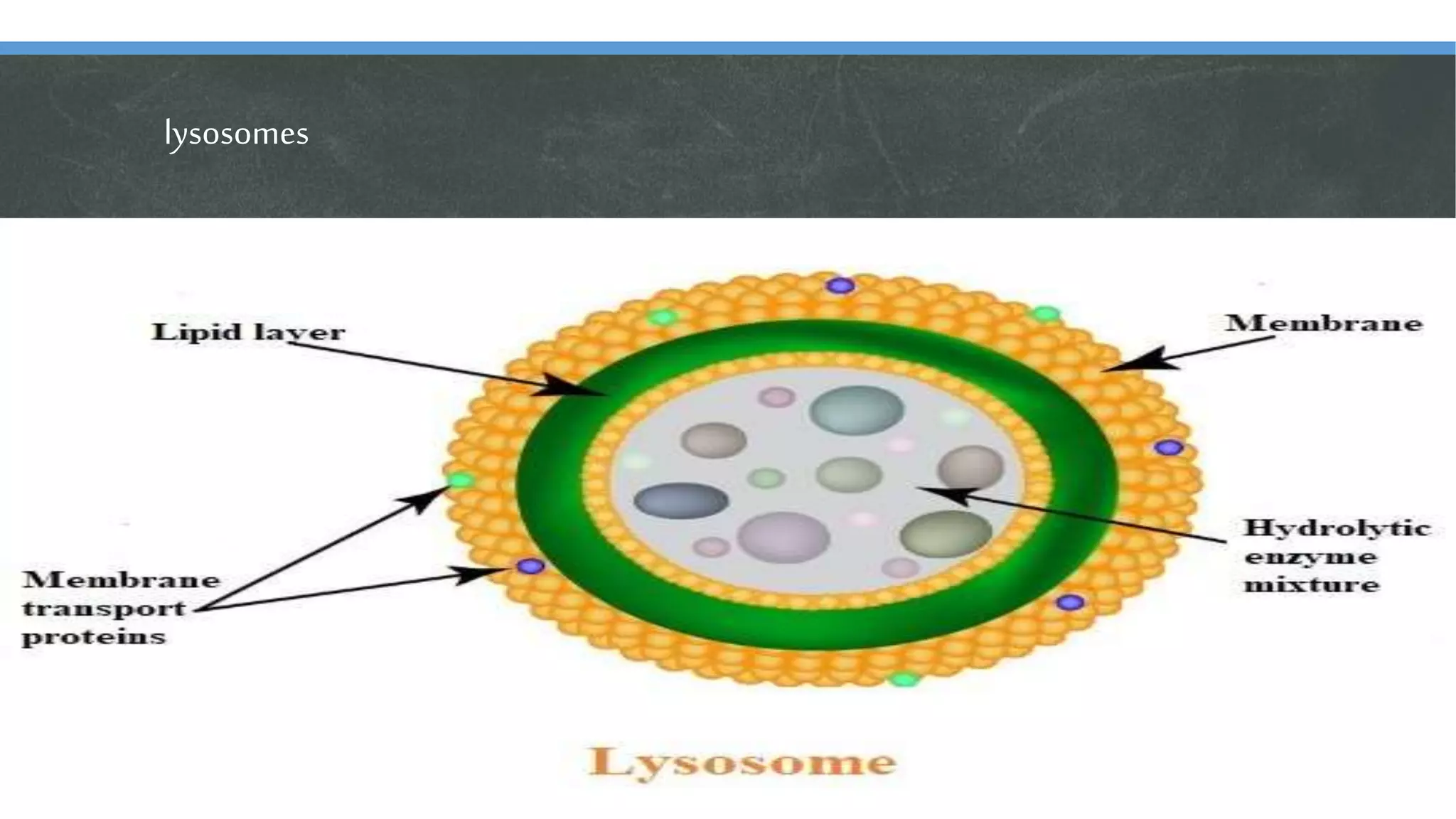 lysosomes

Lipid layer

Membrane

Membrane transport proteins

Hydrolytic enzyme mixture

Lysosome